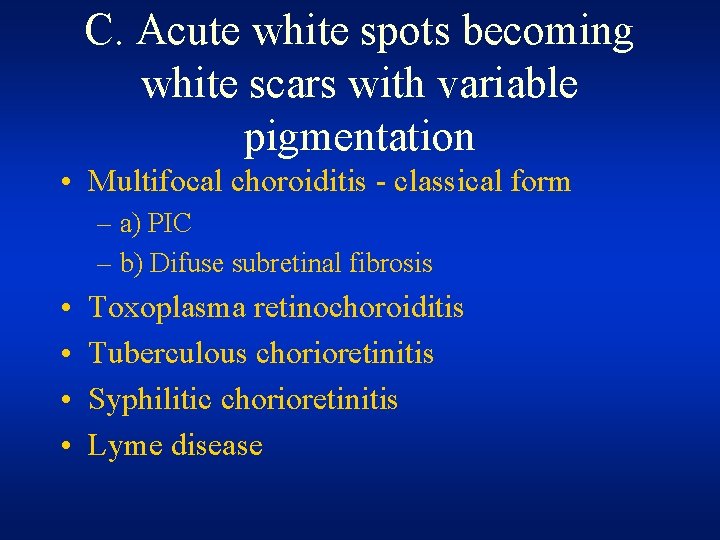 C. Acute white spots becoming white scars with variable pigmentation

• Multifocal choroiditis - classical form
  – a) PIC
  – b) Difuse subretinal fibrosis
• Toxoplasma retinochoroiditis
• Tuberculous chorioretinitis
• Syphilitic chorioretinitis
• Lyme disease